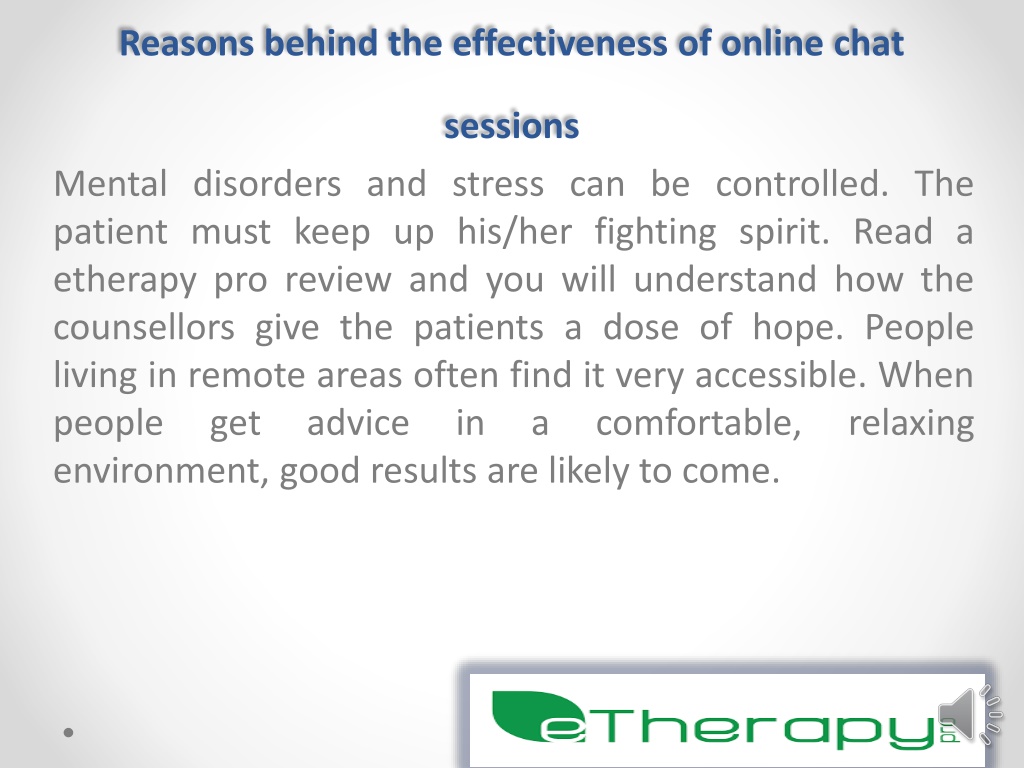 Reasons behind the effectiveness of online chat sessions

Mental disorders and stress can be controlled. The patient must keep up his/her fighting spirit. Read a etherapy pro review and you will understand how the counsellors give the patients a dose of hope. People living in remote areas often find it very accessible. When people get advice in a comfortable, relaxing environment, good results are likely to come.

eTherapy pro